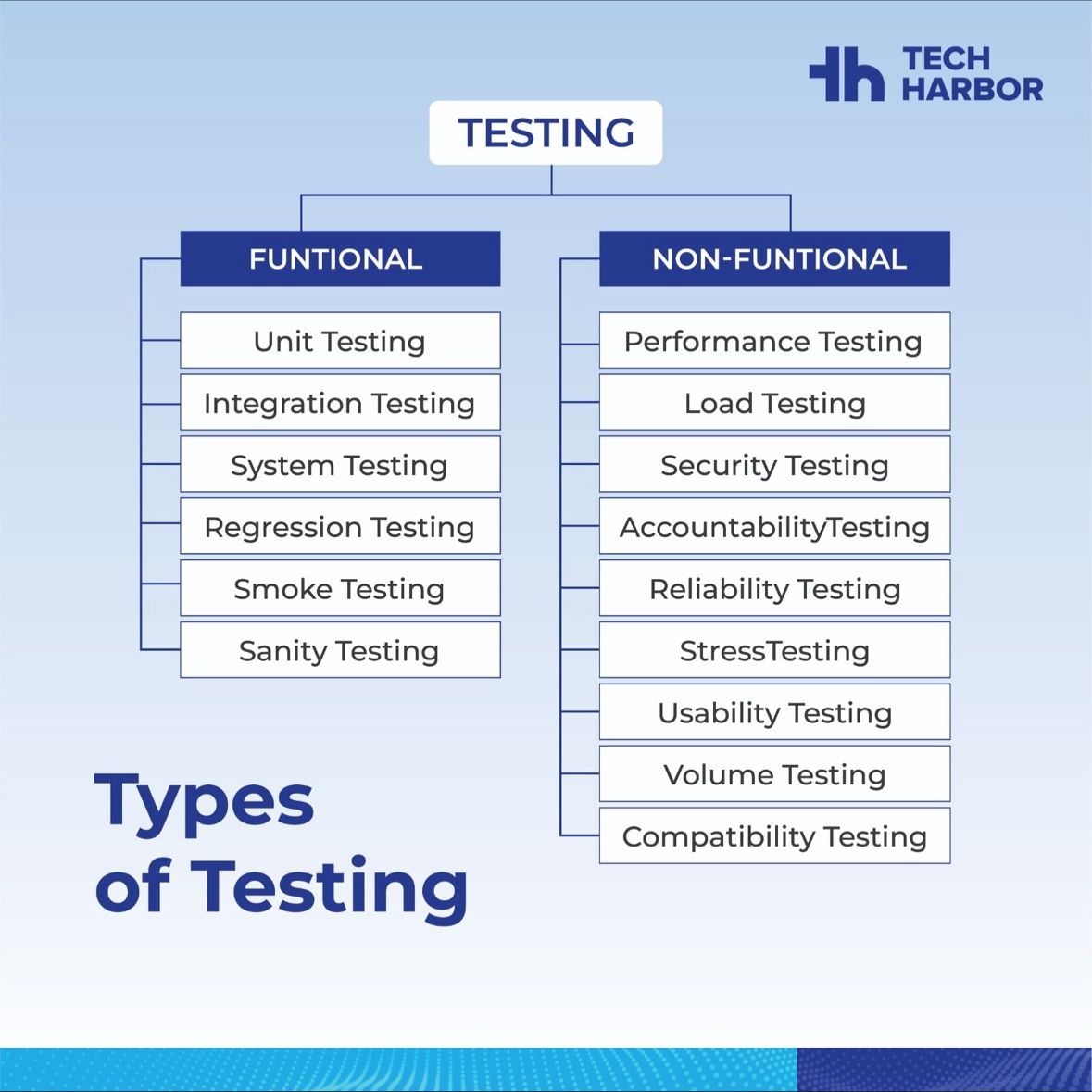 TECH HARBOR

TESTING

FUNTIONAL

Unit Testing
Integration Testing
System Testing
Regression Testing
Smoke Testing
Sanity Testing

NON-FUNTIONAL

Performance Testing
Load Testing
Security Testing
AccountabilityTesting
Reliability Testing
StressTesting
Usability Testing
Volume Testing
Compatibility Testing

Types of Testing